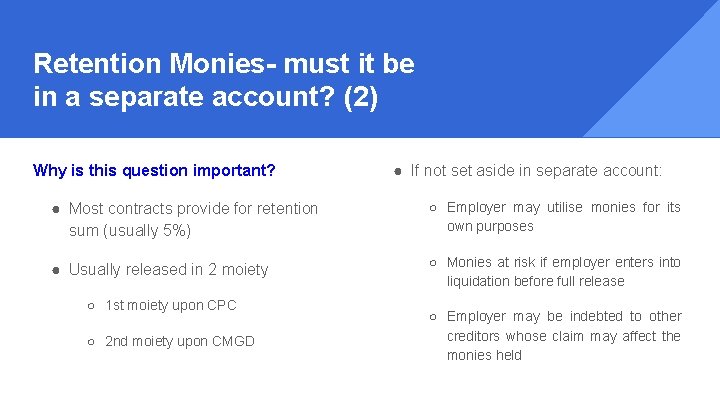 Retention Monies- must it be in a separate account? (2)

Why is this question important?

● Most contracts provide for retention sum (usually 5%)

● Usually released in 2 moiety

○ 1st moiety upon CPC

○ 2nd moiety upon CMGD

● If not set aside in separate account:

○ Employer may utilise monies for its own purposes

○ Monies at risk if employer enters into liquidation before full release

○ Employer may be indebted to other creditors whose claim may affect the monies held